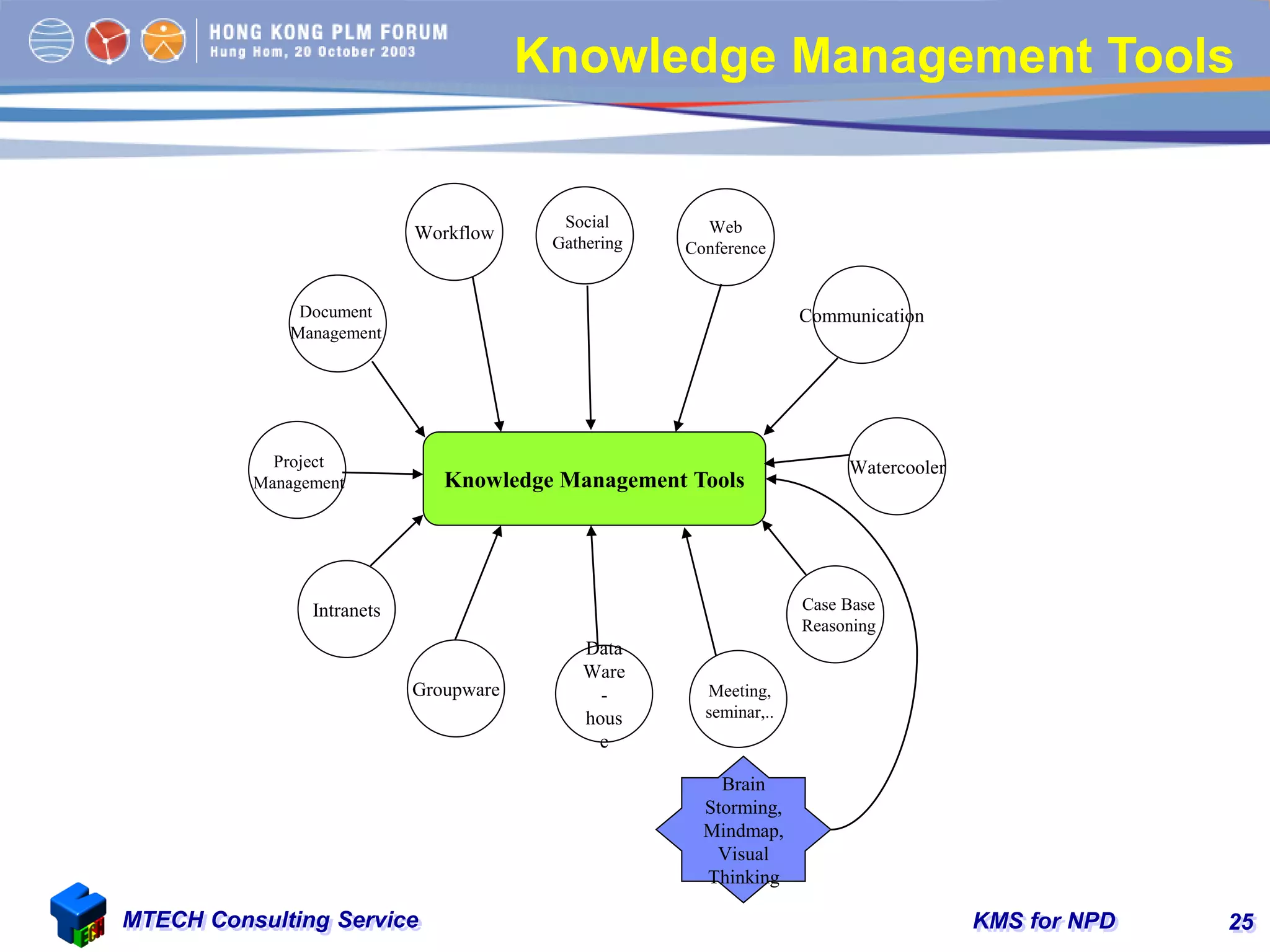 HONG KONG PLM FORUM
Hung Hom, 20 October 2003

Knowledge Management Tools

Workflow

Social Gathering

Web Conference

Document Management

Communication

Project Management

Knowledge Management Tools

Watercooler

Intranets

Case Base Reasoning

Groupware

Data Ware - hous e

Meeting, seminar,..

Brain Storming, Mindmap, Visual Thinking

MTECH Consulting Service

KMS for NPD

25